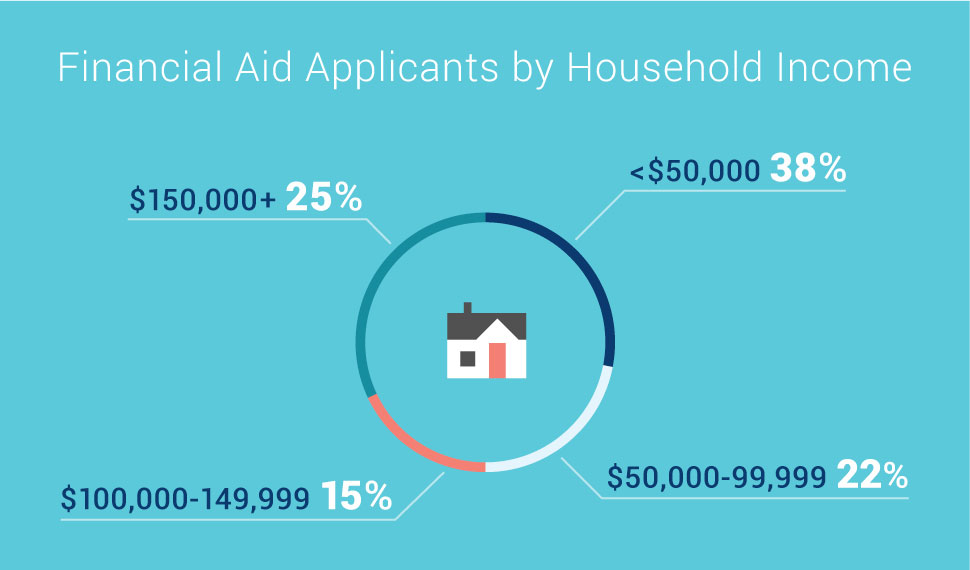 Financial Aid Applicants by Household Income

$150,000+ 25%

<$50,000 38%

$100,000-149,999 15%

$50,000-99,999 22%